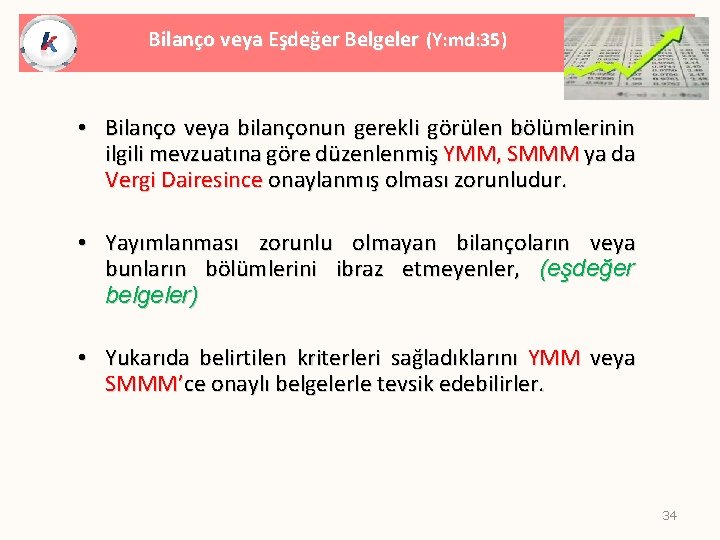 k

Bilanço veya Eşdeğer Belgeler (Y:md:35)

• Bilanço veya bilançonun gerekli görülen bölümlerinin ilgili mevzuatına göre düzenlenmiş YMM, SMMM ya da Vergi Dairesince onaylanmış olması zorunludur.

• Yayımlanması zorunlu olmayan bilançoların veya bunların bölümlerini ibraz etmeyenler, (eşdeğer belgeler)

• Yukarıda belirtilen kriterleri sağladıklarını YMM veya SMMM'ce onaylı belgelerle tevsik edebilirler.

34